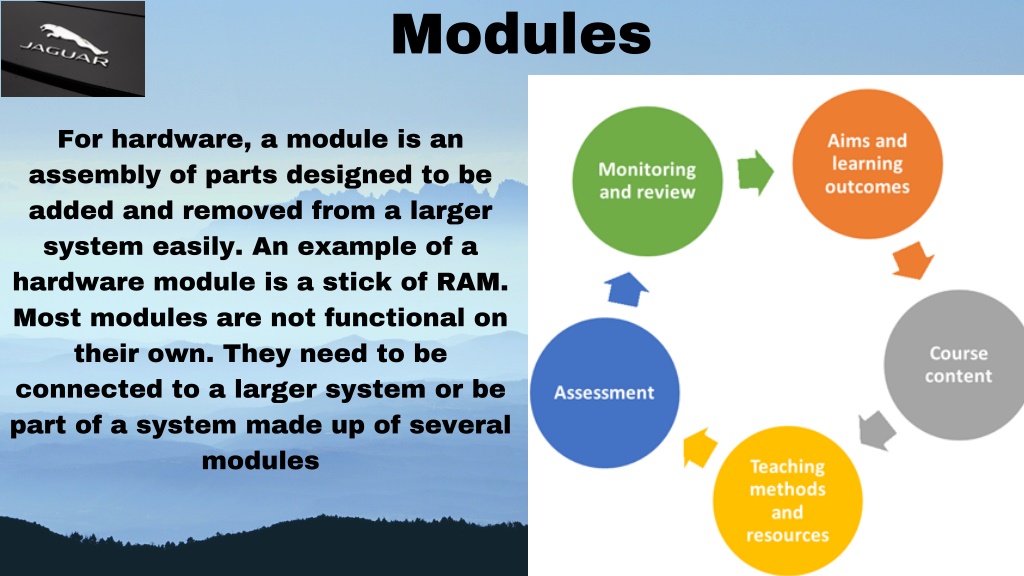 JAGUAR

Modules

For hardware, a module is an assembly of parts designed to be added and removed from a larger system easily. An example of a hardware module is a stick of RAM. Most modules are not functional on their own. They need to be connected to a larger system or be part of a system made up of several modules

Monitoring and review

Aims and learning outcomes

Course content

Teaching methods and resources

Assessment